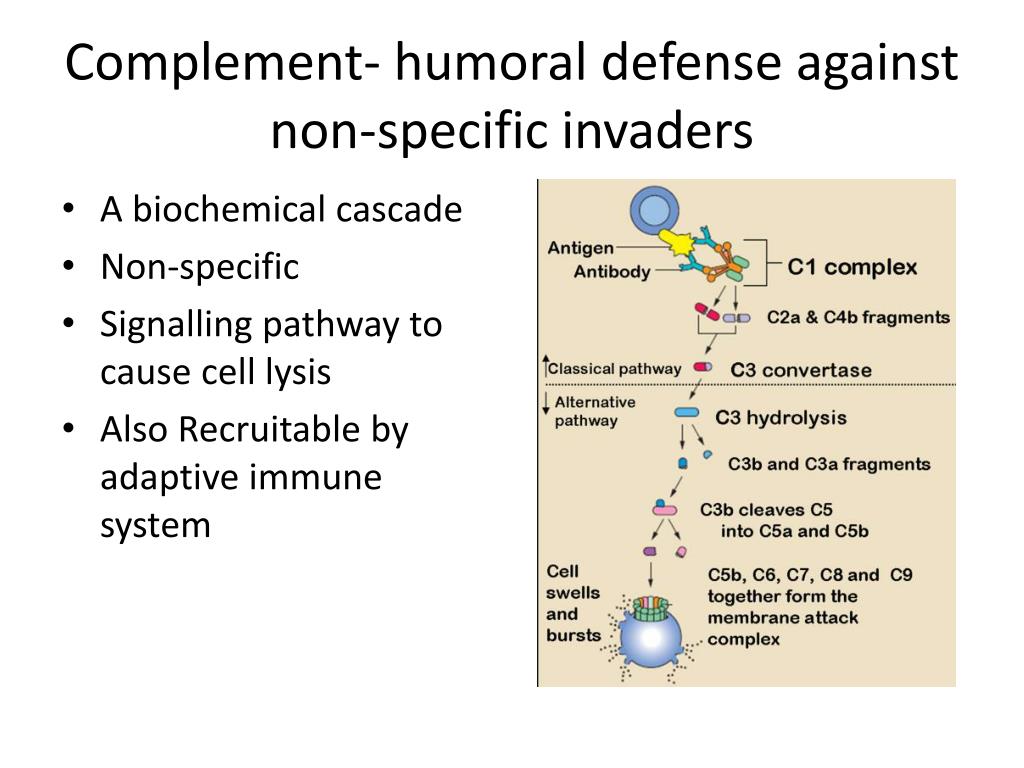 Complement- humoral defense against non-specific invaders

• A biochemical cascade
• Non-specific
• Signalling pathway to cause cell lysis
• Also Recruitable by adaptive immune system

Antigen
Antibody
C1 complex
C2a & C4b fragments
Classical pathway
C3 convertase
Alternative pathway
C3 hydrolysis
C3b and C3a fragments
C3b cleaves C5 into C5a and C5b
Cell swells and bursts
C5b, C6, C7, C8 and C9 together form the membrane attack complex